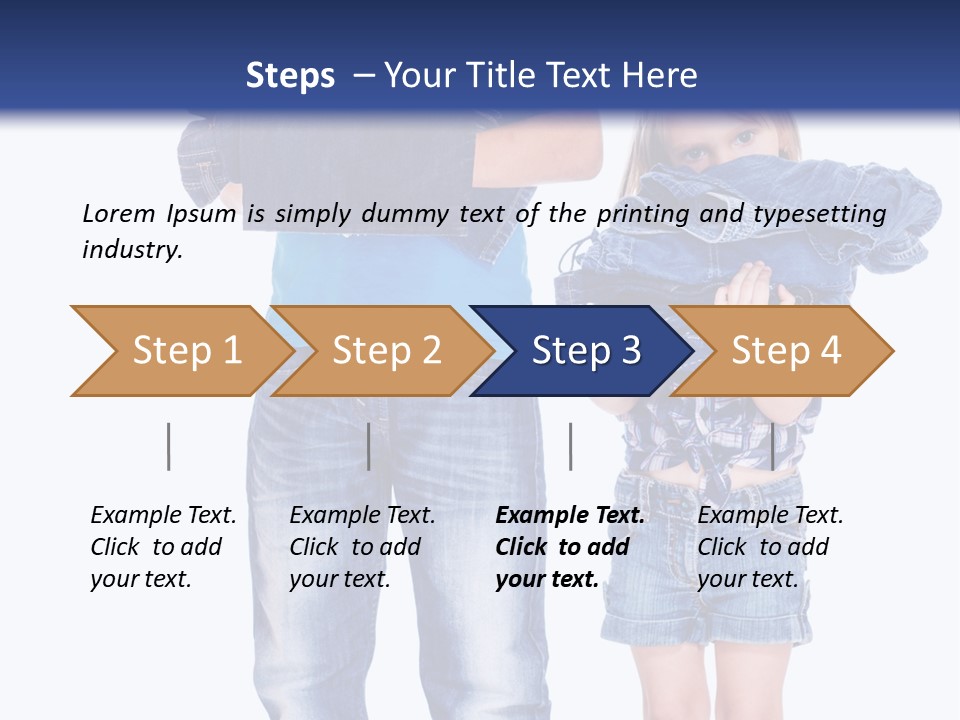 Steps – Your Title Text Here

Lorem Ipsum is simply dummy text of the printing and typesetting industry.

Step 1

Step 2

Step 3

Step 4

Example Text. Click to add your text.

Example Text. Click to add your text.

Example Text. Click to add your text.

Example Text. Click to add your text.